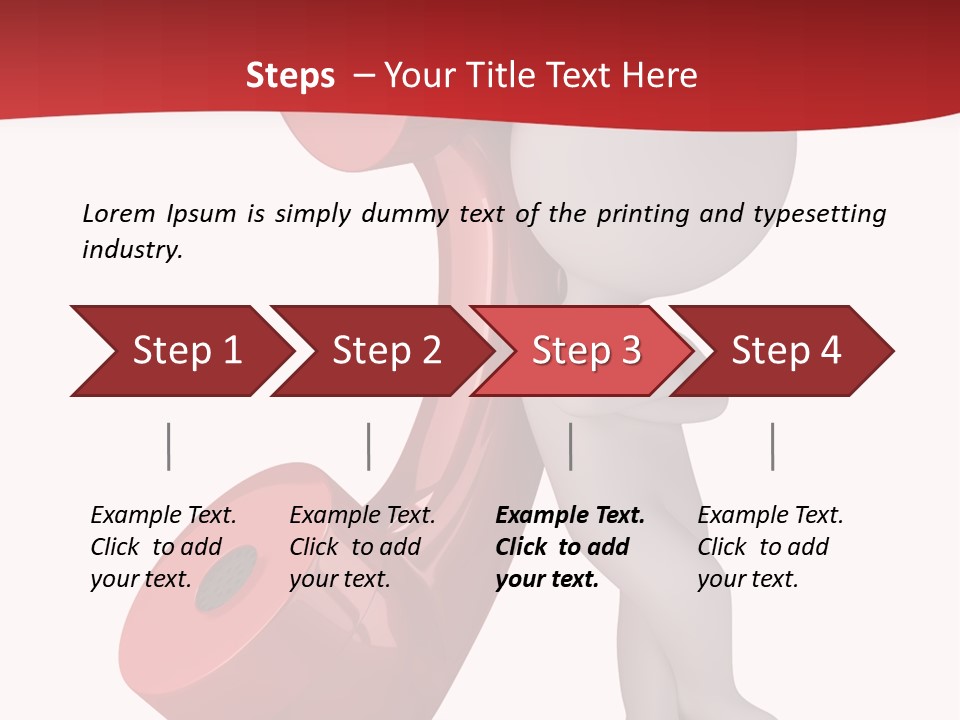 Steps – Your Title Text Here

Lorem Ipsum is simply dummy text of the printing and typesetting industry.

Step 1

Step 2

Step 3

Step 4

Example Text. Click to add your text.

Example Text. Click to add your text.

Example Text. Click to add your text.

Example Text. Click to add your text.